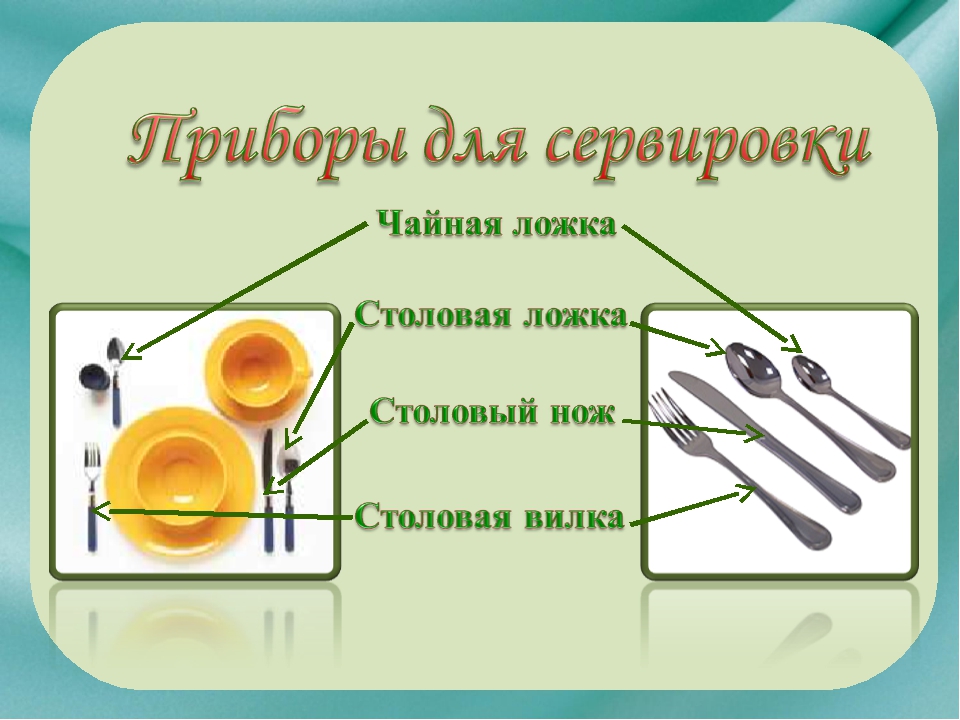 Приборы для сервировки

Чайная ложка

Столовая ложка

Столовый нож

Столовая вилка